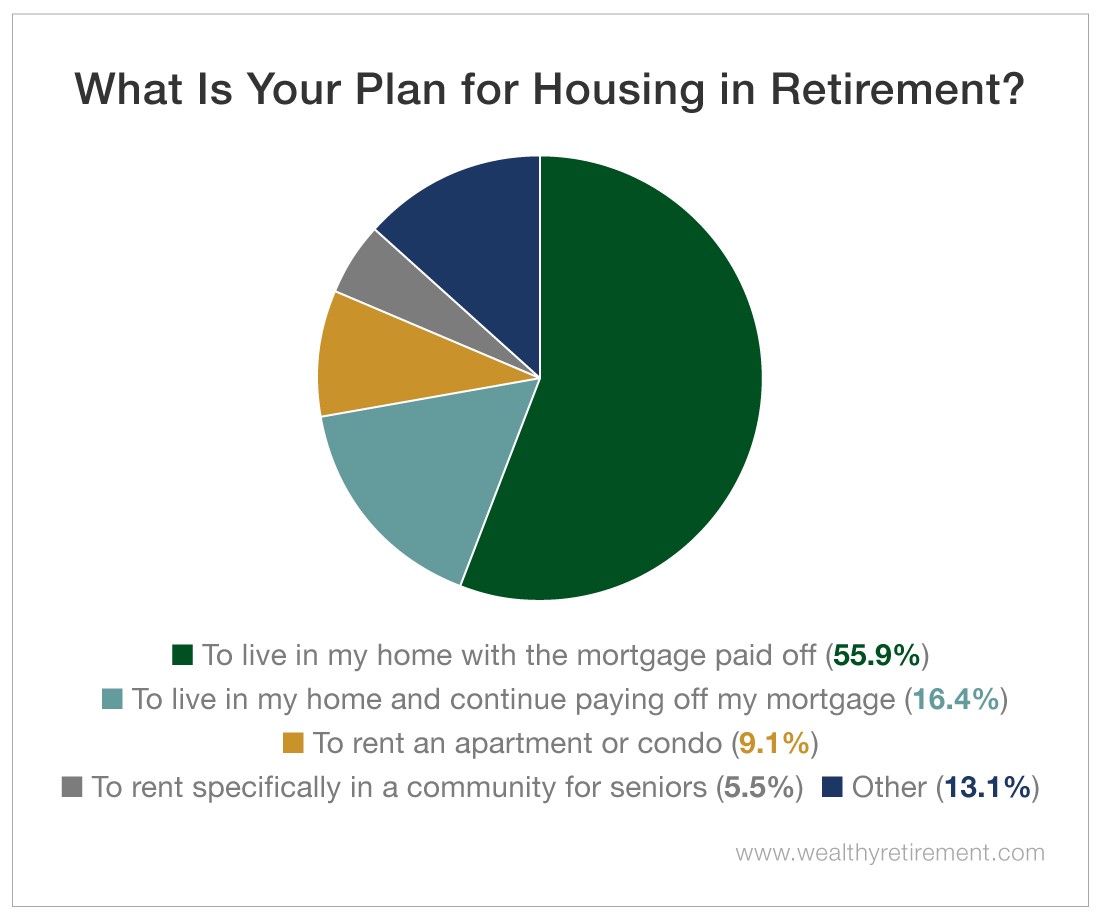 What Is Your Plan for Housing in Retirement?

To live in my home with the mortgage paid off (55.9%)
To live in my home and continue paying off my mortgage (16.4%)
To rent an apartment or condo (9.1%)
To rent specifically in a community for seniors (5.5%) Other (13.1%)

www.wealthyretirement.com